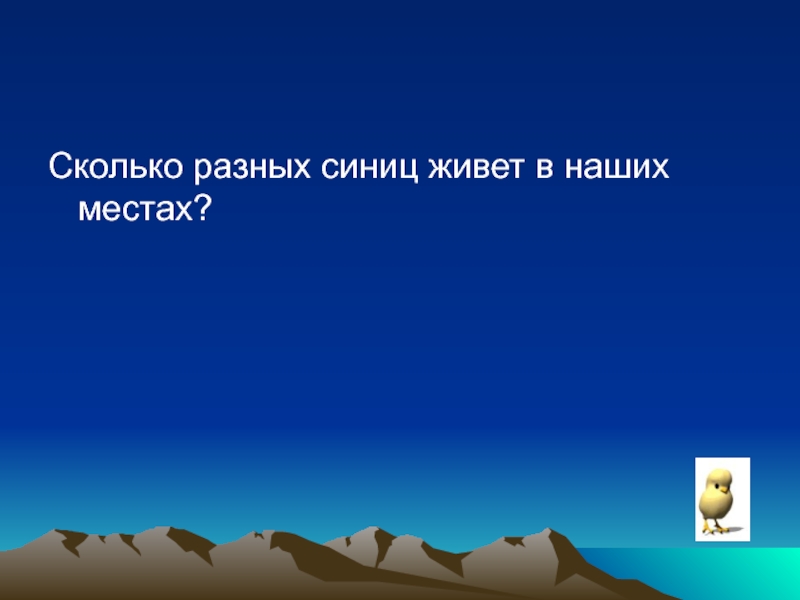 Сколько разных синиц живет в наших местах?